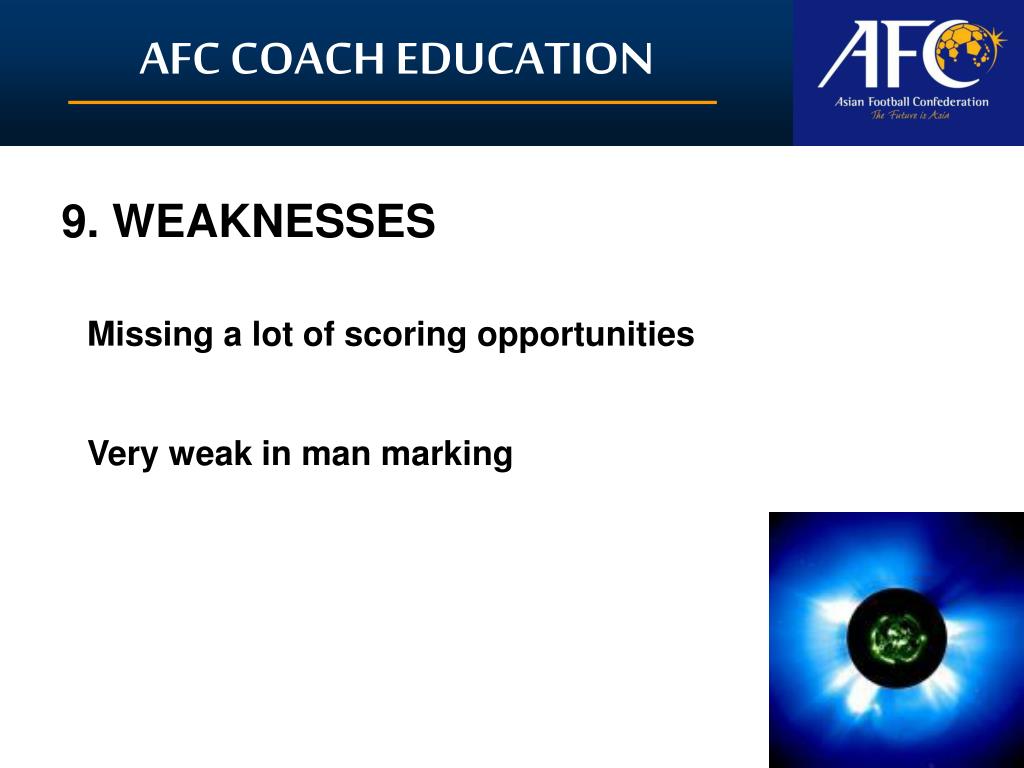 AFC COACH EDUCATION

AFC
Asian Football Confederation
The Future is Asia

9. WEAKNESSES

Missing a lot of scoring opportunities

Very weak in man marking